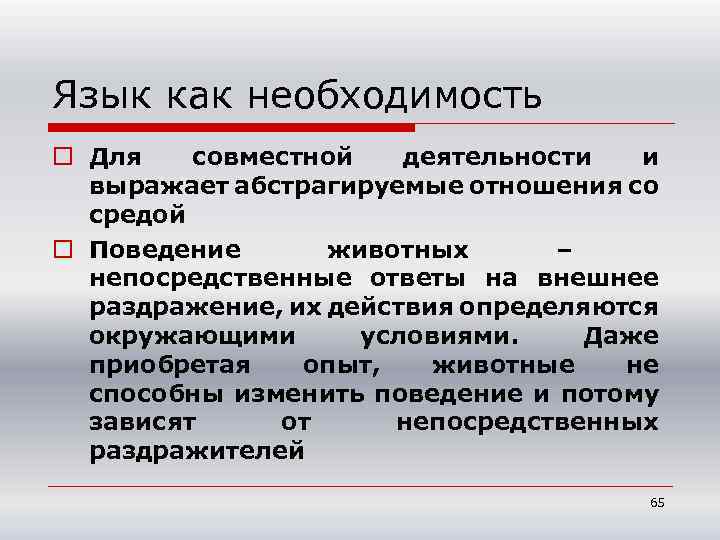 Язык как необходимость

Для совместной деятельности и выражает абстрагируемые отношения со средой

Поведение животных – непосредственные ответы на внешнее раздражение, их действия определяются окружающими условиями. Даже приобретая опыт, животные не способны изменить поведение и потому зависят от непосредственных раздражителей

65